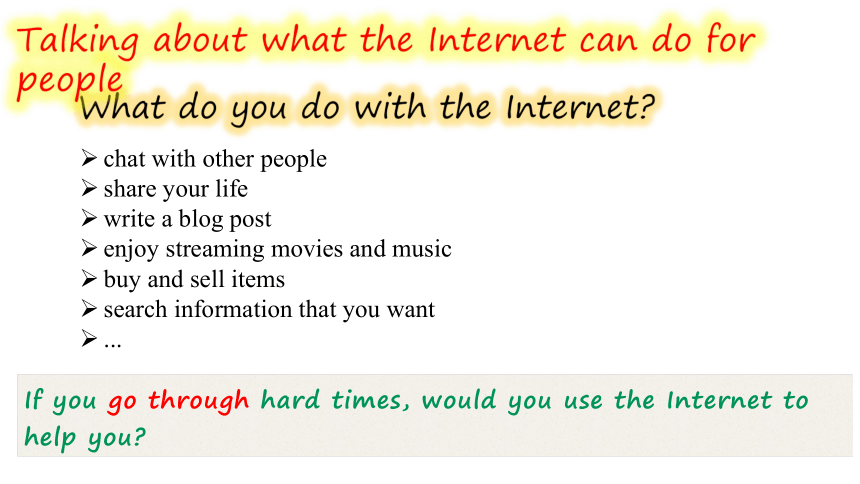 Talking about what the Internet can do for people

What do you do with the Internet?

➢ chat with other people
➢ share your life
➢ write a blog post
➢ enjoy streaming movies and music
➢ buy and sell items
➢ search information that you want
➢ ...

If you go through hard times, would you use the Internet to help you?